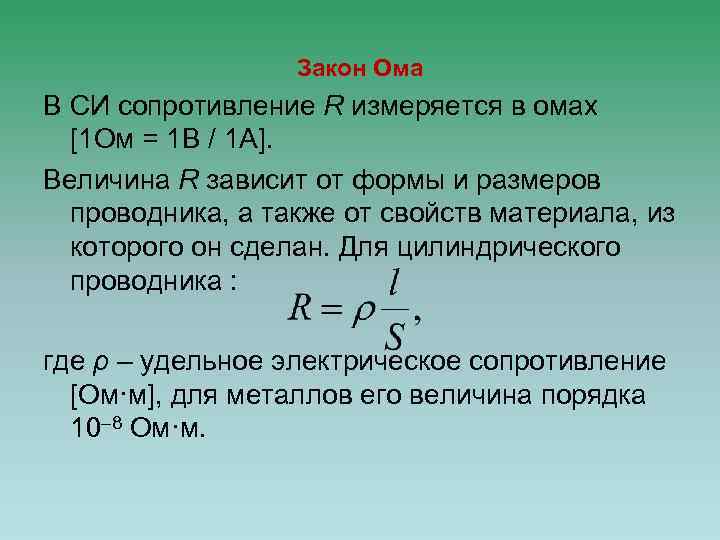 Закон Ома

В СИ сопротивление $R$ измеряется в омах [1Ом = 1В / 1А].

Величина $R$ зависит от формы и размеров проводника, а также от свойств материала, из которого он сделан. Для цилиндрического проводника :

$R = \rho \frac{l}{S},$

где $\rho$ – удельное электрическое сопротивление [Ом·м], для металлов его величина порядка $10^{-8}$ Ом·м.